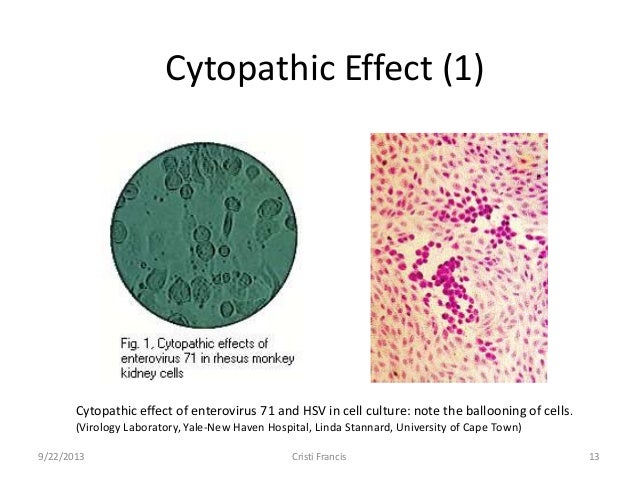 Cytopathic Effect (1)

Fig. 1, Cytopathic effects of enterovirus 71 in rhesus monkey kidney cells

Cytopathic effect of enterovirus 71 and HSV in cell culture: note the ballooning of cells.
(Virology Laboratory, Yale-New Haven Hospital, Linda Stannard, University of Cape Town)

9/22/2013 Cristi Francis 13